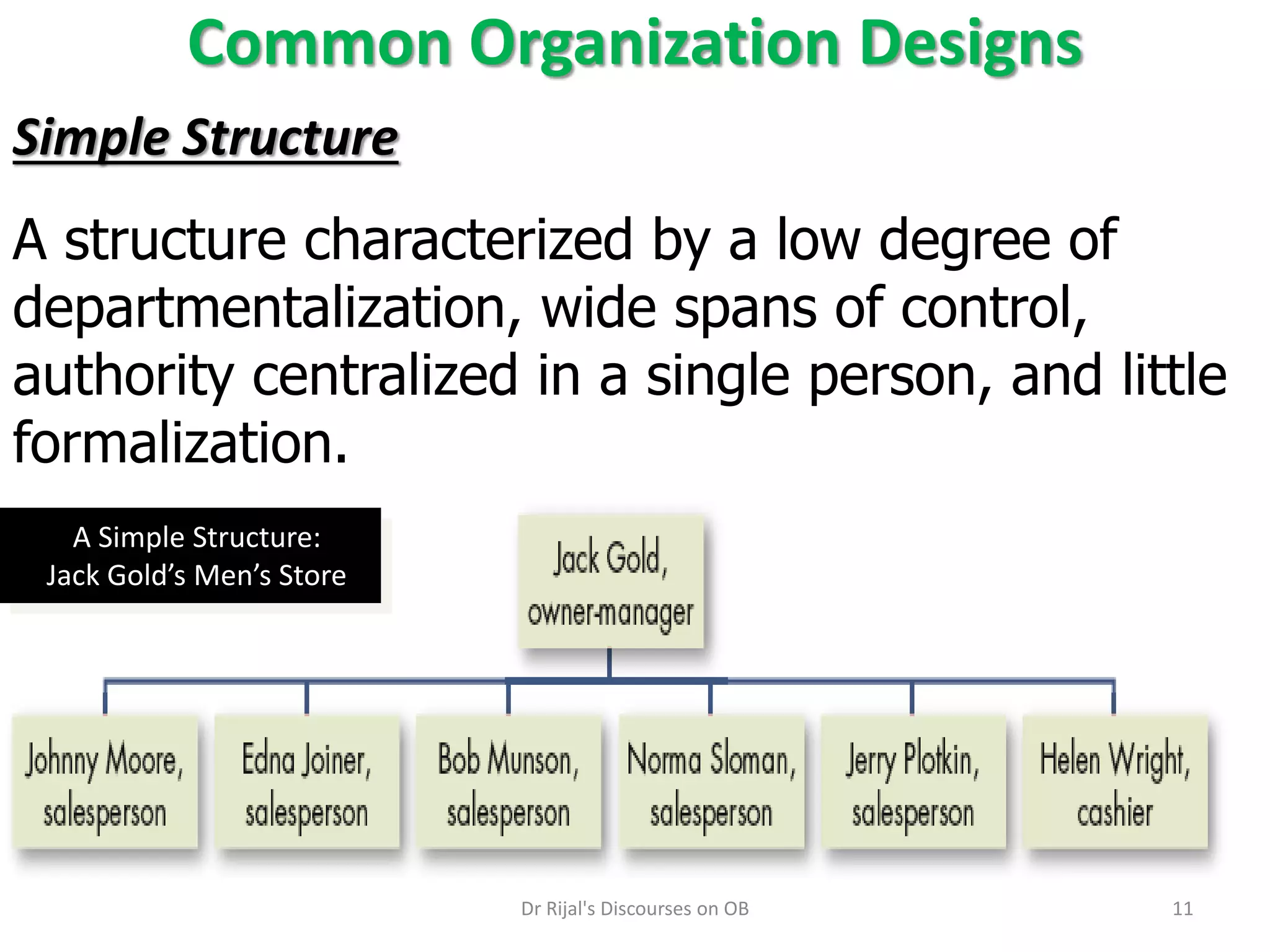 Common Organization Designs

Simple Structure

A structure characterized by a low degree of departmentalization, wide spans of control, authority centralized in a single person, and little formalization.

A Simple Structure:
Jack Gold's Men's Store

Jack Gold, owner-manager

Johnny Moore, salesperson

Edna Joiner, salesperson

Bob Munson, salesperson

Norma Sloman, salesperson

Jerry Plotkin, salesperson

Helen Wright, cashier

Dr Rijal's Discourses on OB

11